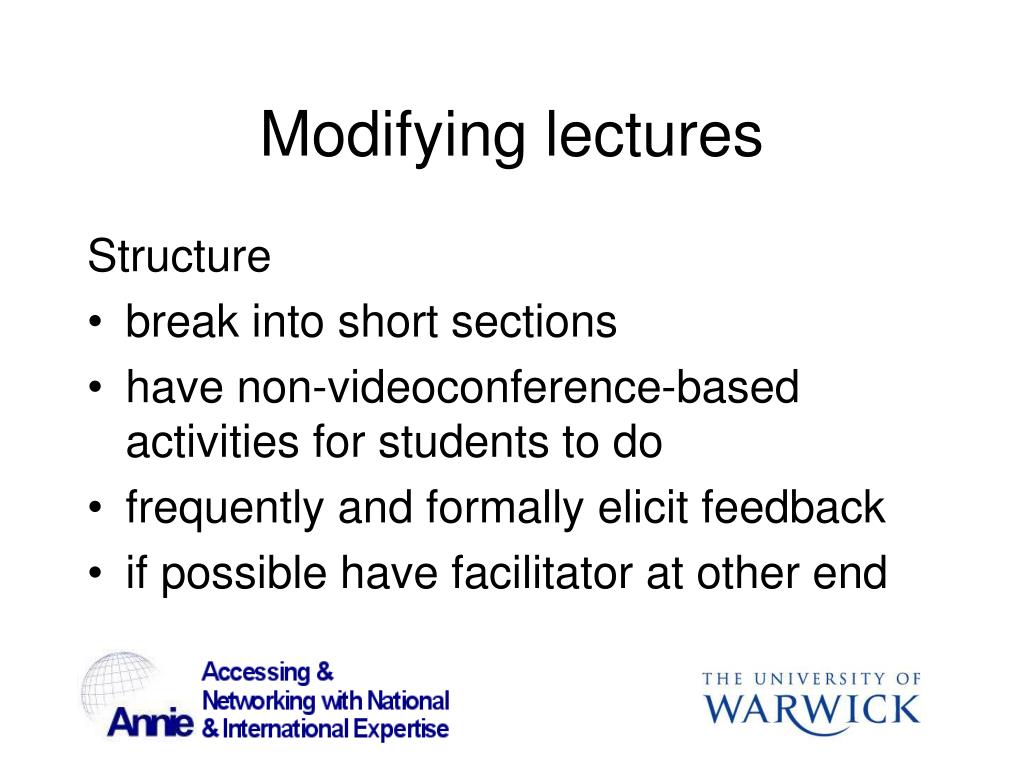 Modifying lectures

Structure
• break into short sections
• have non-videoconference-based activities for students to do
• frequently and formally elicit feedback
• if possible have facilitator at other end

Annie Accessing & Networking with National & International Expertise

THE UNIVERSITY OF WARWICK